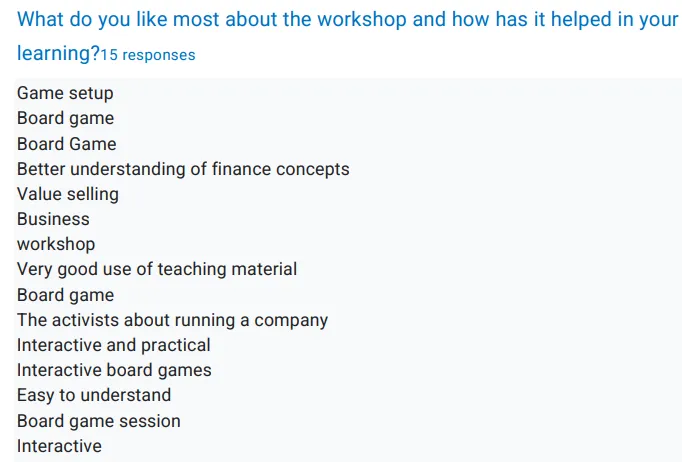 What do you like most about the workshop and how has it helped in your learning?15 responses

Game setup
Board game
Board Game
Better understanding of finance concepts
Value selling
Business
workshop
Very good use of teaching material
Board game
The activists about running a company
Interactive and practical
Interactive board games
Easy to understand
Board game session
Interactive